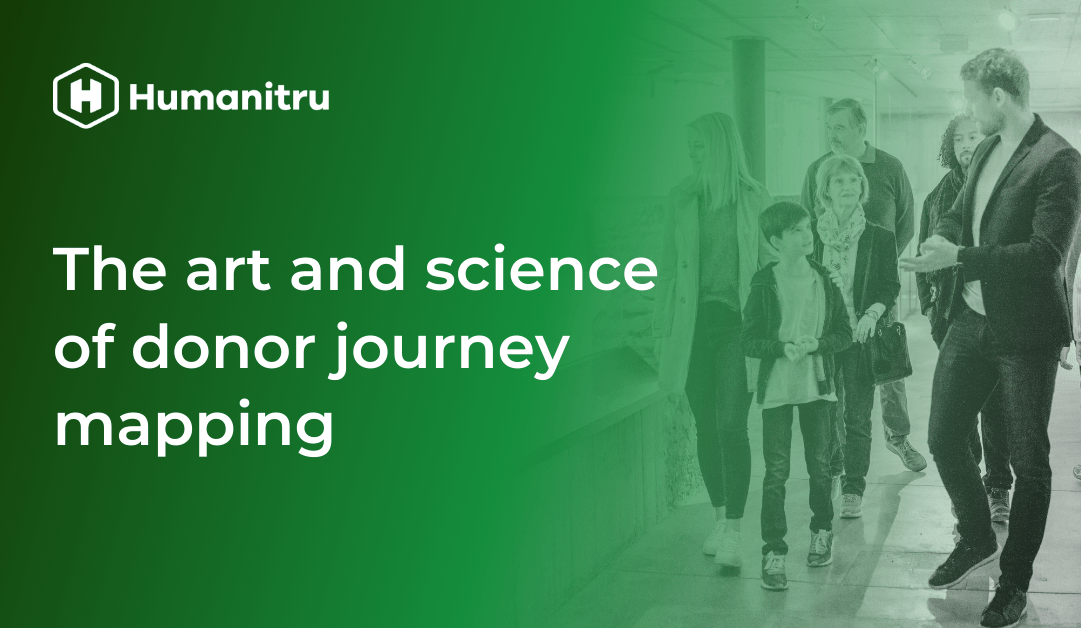 Humanitru

The art and science of donor journey mapping